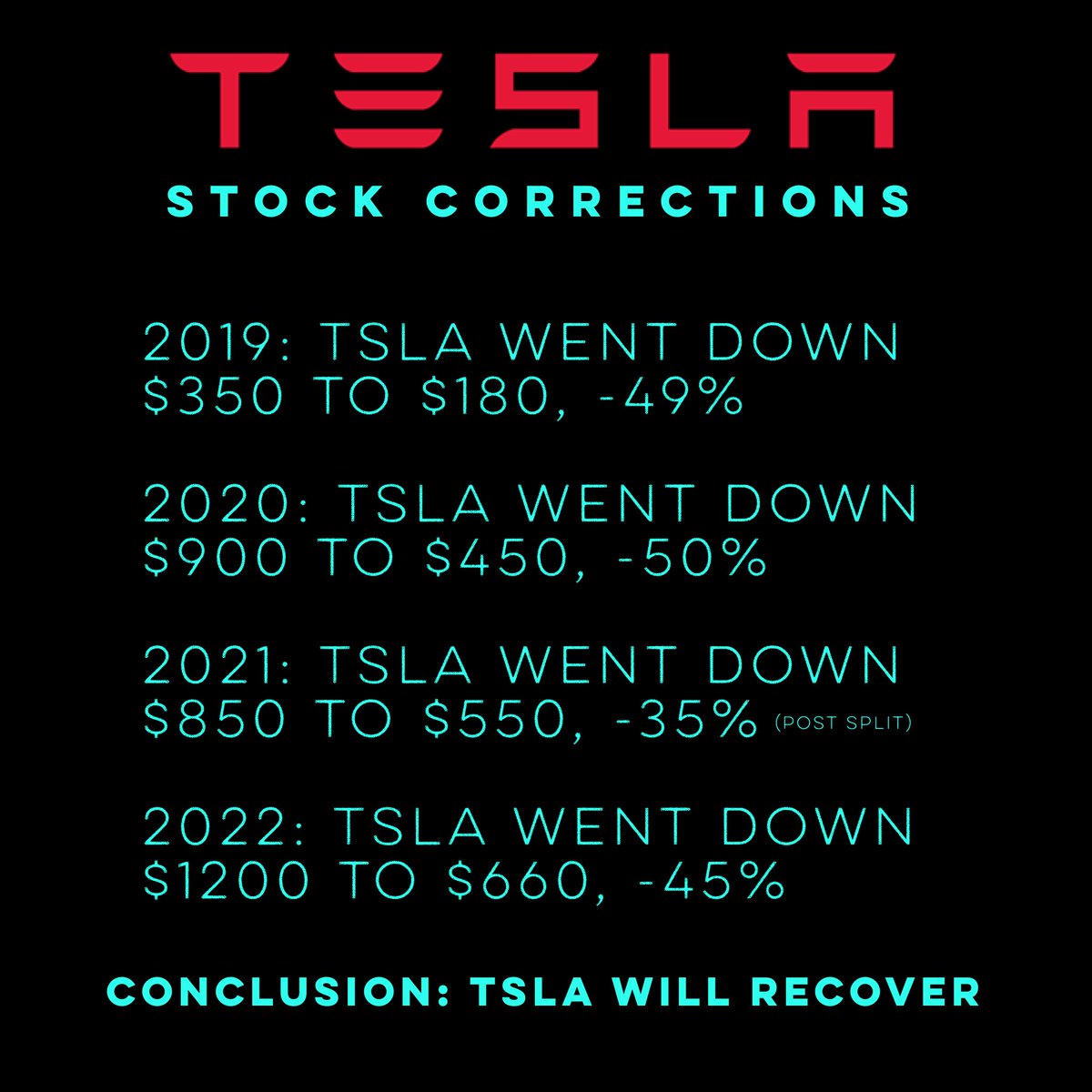 TESLA

STOCK CORRECTIONS

2019: TSLA WENT DOWN \$350 TO \$180, -49%

2020: TSLA WENT DOWN \$900 TO \$450, -50%

2021: TSLA WENT DOWN \$850 TO \$550, -35% (POST SPLIT)

2022: TSLA WENT DOWN \$1200 TO \$660, -45%

CONCLUSION: TSLA WILL RECOVER